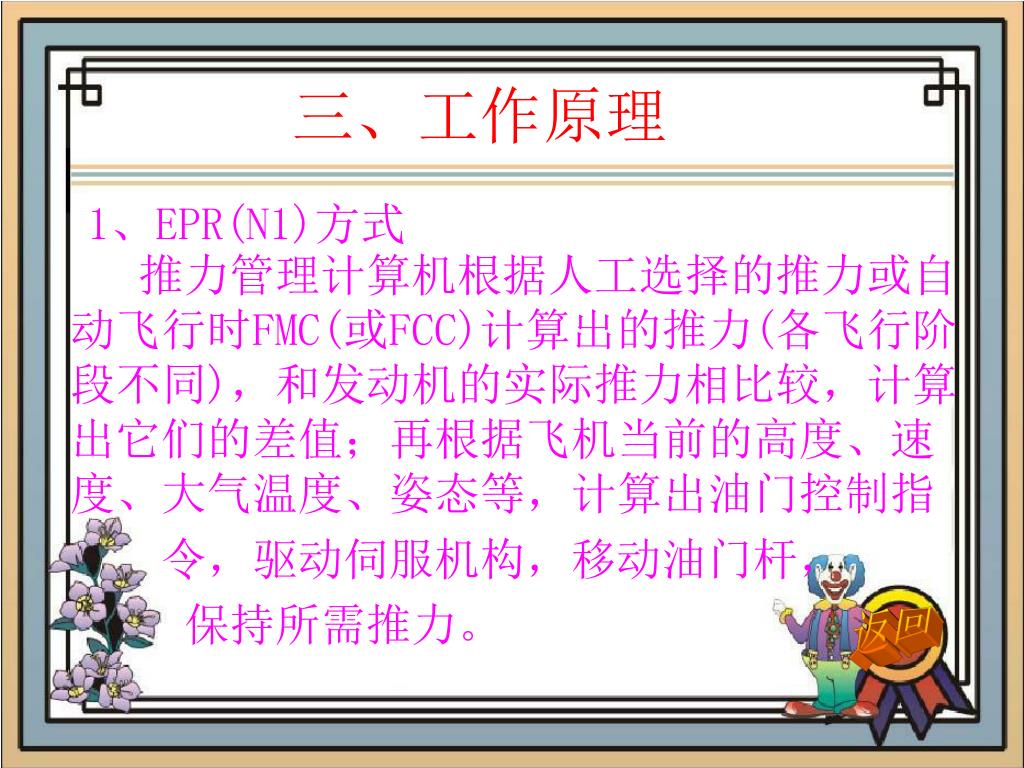 三、工作原理

1、EPR(N1)方式

推力管理计算机根据人工选择的推力或自动飞行时FMC(或FCC)计算出的推力(各飞行阶段不同)，和发动机的实际推力相比较，计算出它们的差值；再根据飞机当前的高度、速度、大气温度、姿态等，计算出油门控制指令，驱动伺服机构，移动油门杆，保持所需推力。

返回